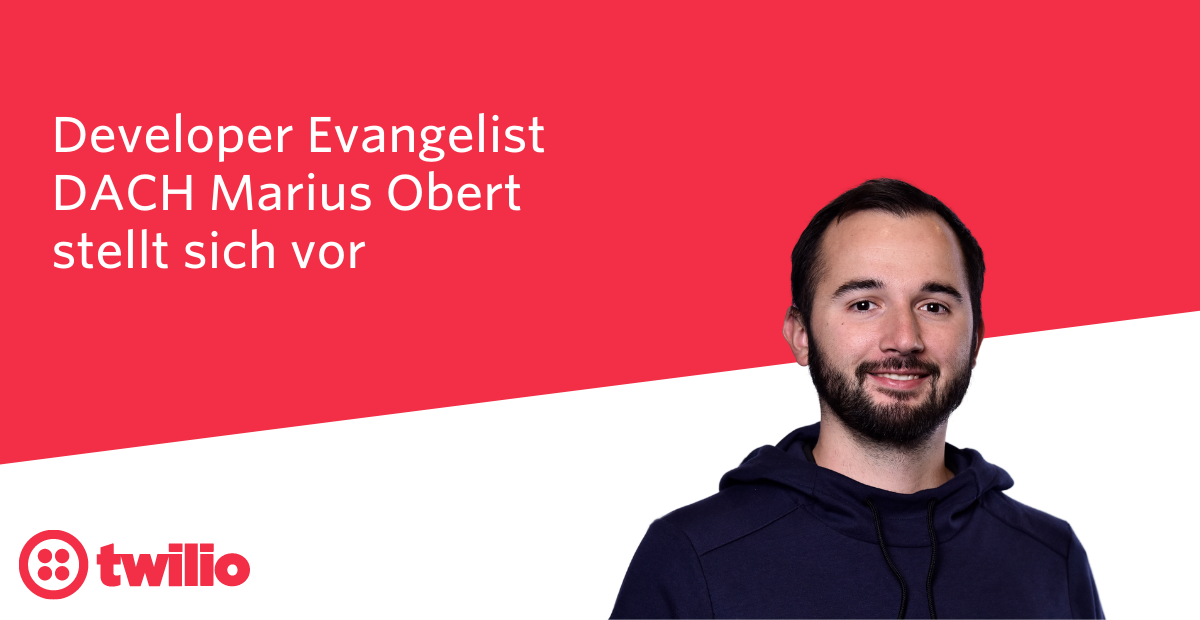 Developer Evangelist DACH Marius Obert stellt sich vor

twilio